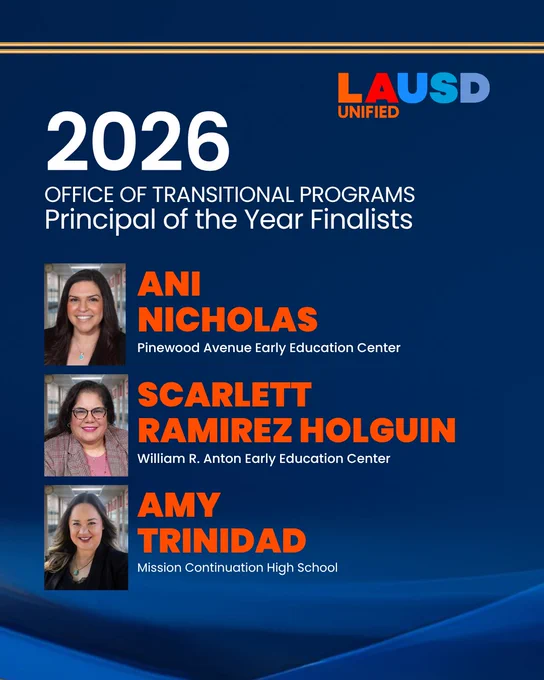 LAUSD UNIFIED

2026

OFFICE OF TRANSITIONAL PROGRAMS
Principal of the Year Finalists

ANI NICHOLAS
Pinewood Avenue Early Education Center

SCARLETT RAMIREZ HOLGUIN
William R. Anton Early Education Center

AMY TRINIDAD
Mission Continuation High School